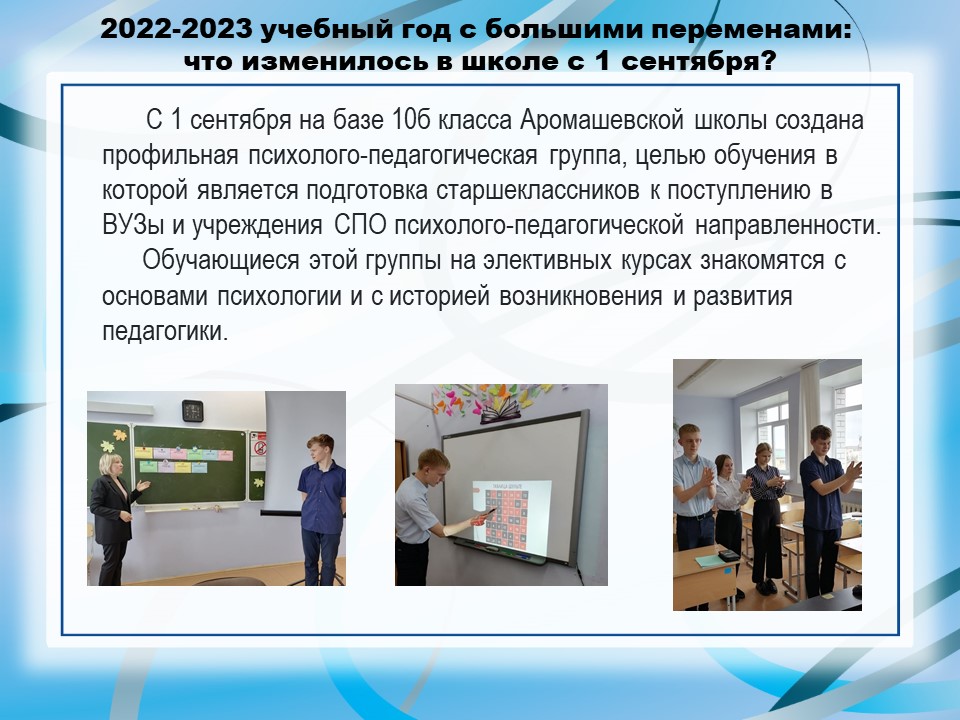 2022-2023 учебный год с большими переменами: что изменилось в школе с 1 сентября?

С 1 сентября на базе 10б класса Аромашевской школы создана профильная психолого-педагогическая группа, целью обучения в которой является подготовка старшеклассников к поступлению в ВУЗы и учреждения СПО психолого-педагогической направленности.

Обучающиеся этой группы на элективных курсах знакомятся с основами психологии и с историей возникновения и развития педагогики.